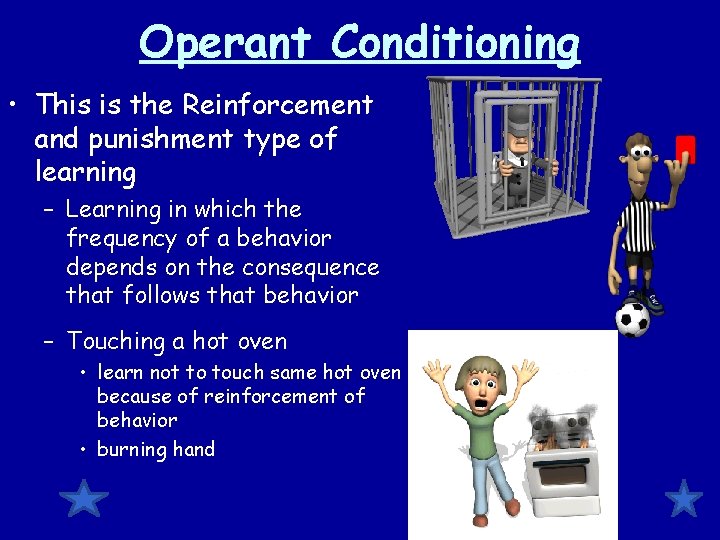 Operant Conditioning

• This is the Reinforcement and punishment type of learning

– Learning in which the frequency of a behavior depends on the consequence that follows that behavior

– Touching a hot oven

• learn not to touch same hot oven because of reinforcement of behavior

• burning hand